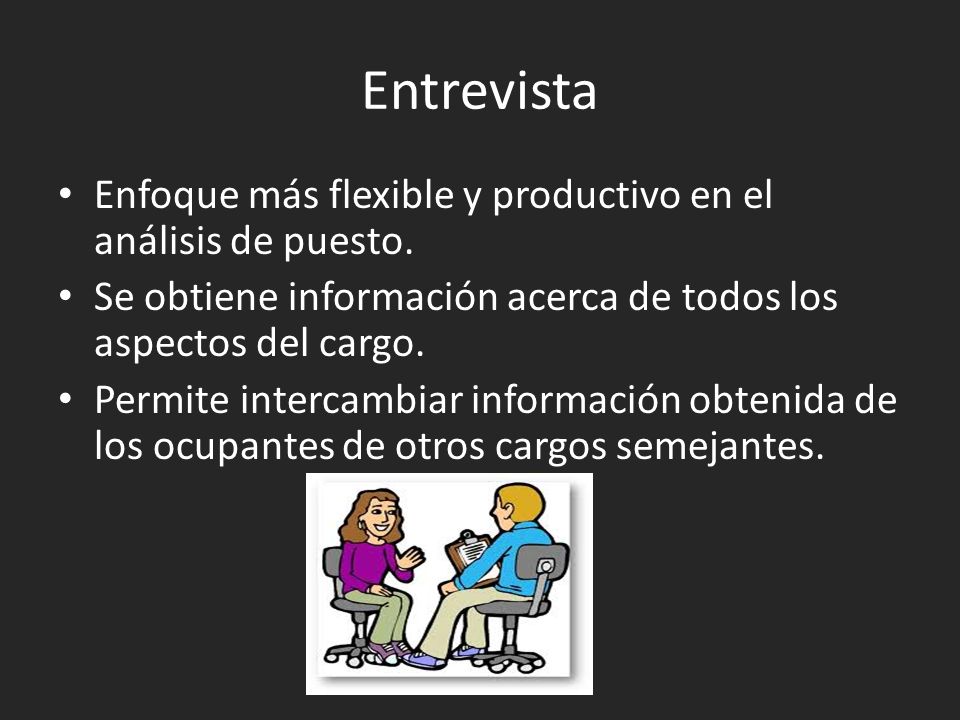 Entrevista

• Enfoque más flexible y productivo en el análisis de puesto.
• Se obtiene información acerca de todos los aspectos del cargo.
• Permite intercambiar información obtenida de los ocupantes de otros cargos semejantes.